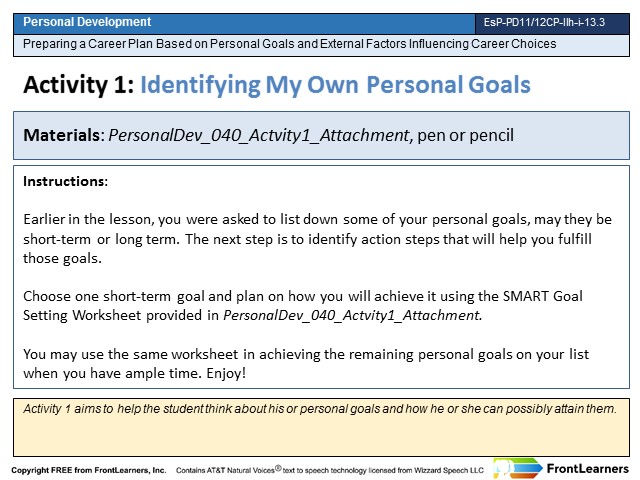 Personal Development

EsP-PD11/12CP-IIh-i-13.3

Preparing a Career Plan Based on Personal Goals and External Factors Influencing Career Choices

Activity 1: Identifying My Own Personal Goals

Materials: PersonalDev_040_Actvity1_Attachment, pen or pencil

Instructions:

Earlier in the lesson, you were asked to list down some of your personal goals, may they be short-term or long term. The next step is to identify action steps that will help you fulfill those goals.

Choose one short-term goal and plan on how you will achieve it using the SMART Goal Setting Worksheet provided in PersonalDev_040_Actvity1_Attachment.

You may use the same worksheet in achieving the remaining personal goals on your list when you have ample time. Enjoy!

Activity 1 aims to help the student think about his or personal goals and how he or she can possibly attain them.

Copyright FREE from FrontLearners, Inc. Contains AT&T Natural Voices® text to speech technology licensed from Wizzard Speech LLC

FrontLearners